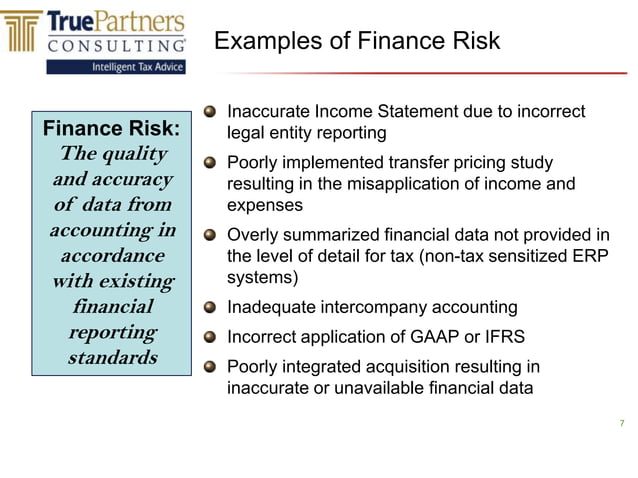 TruePartners CONSULTING
Intelligent Tax Advice

Examples of Finance Risk

Finance Risk: The quality and accuracy of data from accounting in accordance with existing financial reporting standards

Inaccurate Income Statement due to incorrect legal entity reporting

Poorly implemented transfer pricing study resulting in the misapplication of income and expenses

Overly summarized financial data not provided in the level of detail for tax (non-tax sensitized ERP systems)

Inadequate intercompany accounting

Incorrect application of GAAP or IFRS

Poorly integrated acquisition resulting in inaccurate or unavailable financial data

7